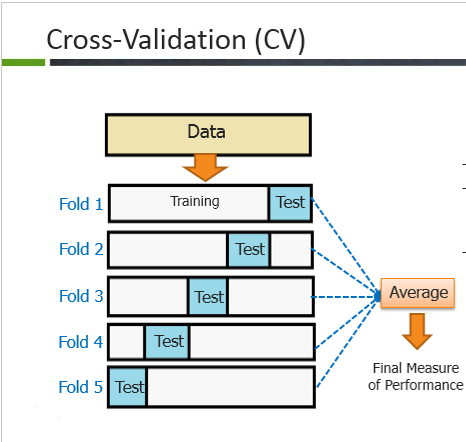 Cross-Validation (CV)

Data

Fold 1
Training
Test

Fold 2
Test

Fold 3
Test

Fold 4
Test

Fold 5
Test

Average

Final Measure of Performance